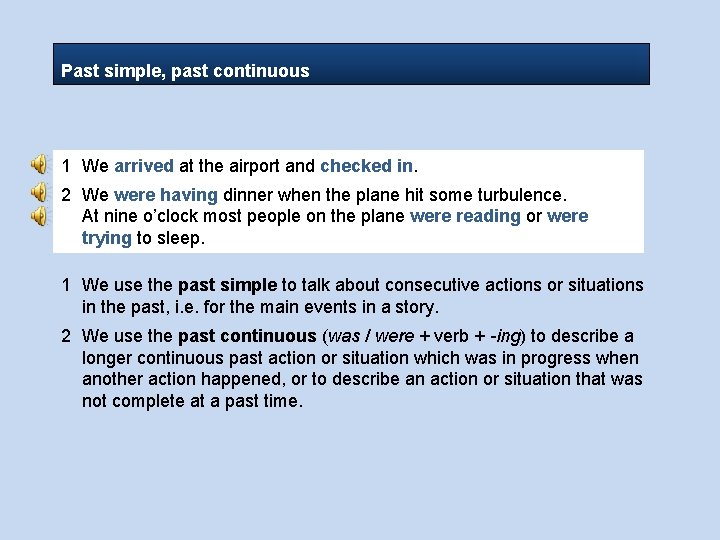 Past simple, past continuous

1 We arrived at the airport and checked in.

2 We were having dinner when the plane hit some turbulence.
At nine o'clock most people on the plane were reading or were trying to sleep.

1 We use the past simple to talk about consecutive actions or situations in the past, i.e. for the main events in a story.

2 We use the past continuous (was / were + verb + -ing) to describe a longer continuous past action or situation which was in progress when another action happened, or to describe an action or situation that was not complete at a past time.